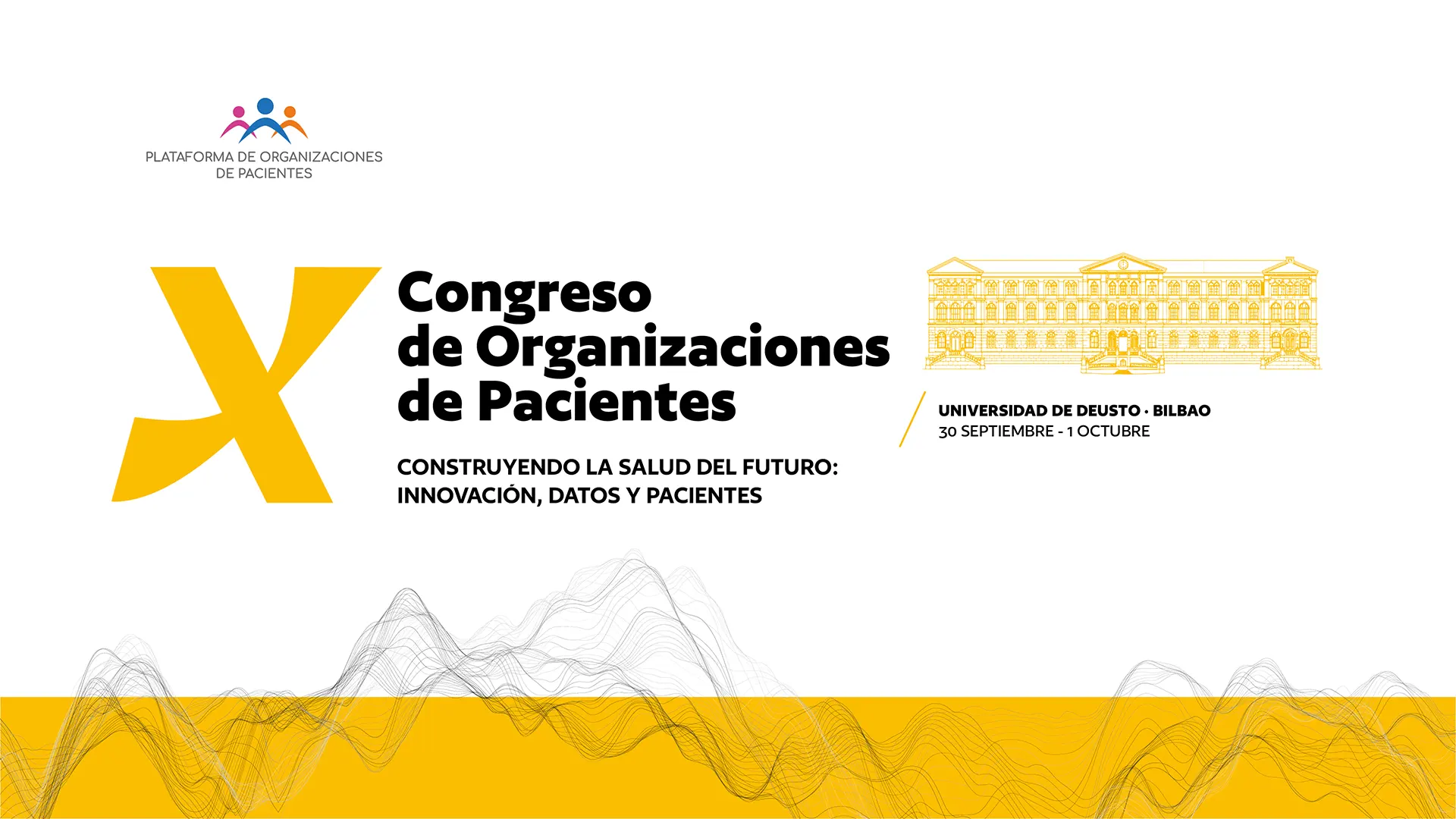 PLATAFORMA DE ORGANIZACIONES DE PACIENTES

X Congreso de Organizaciones de Pacientes

CONSTRUYENDO LA SALUD DEL FUTURO: INNOVACIÓN, DATOS Y PACIENTES

UNIVERSIDAD DE DEUSTO · BILBAO
30 SEPTIEMBRE - 1 OCTUBRE